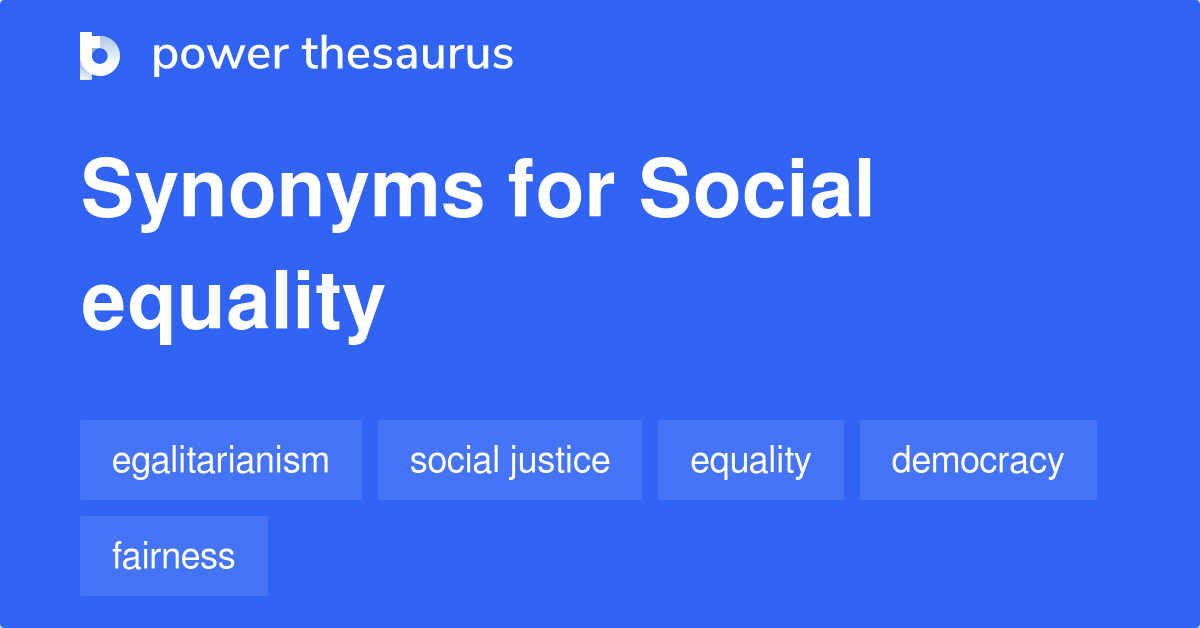 power thesaurus

Synonyms for Social equality

egalitarianism

social justice

equality

democracy

fairness